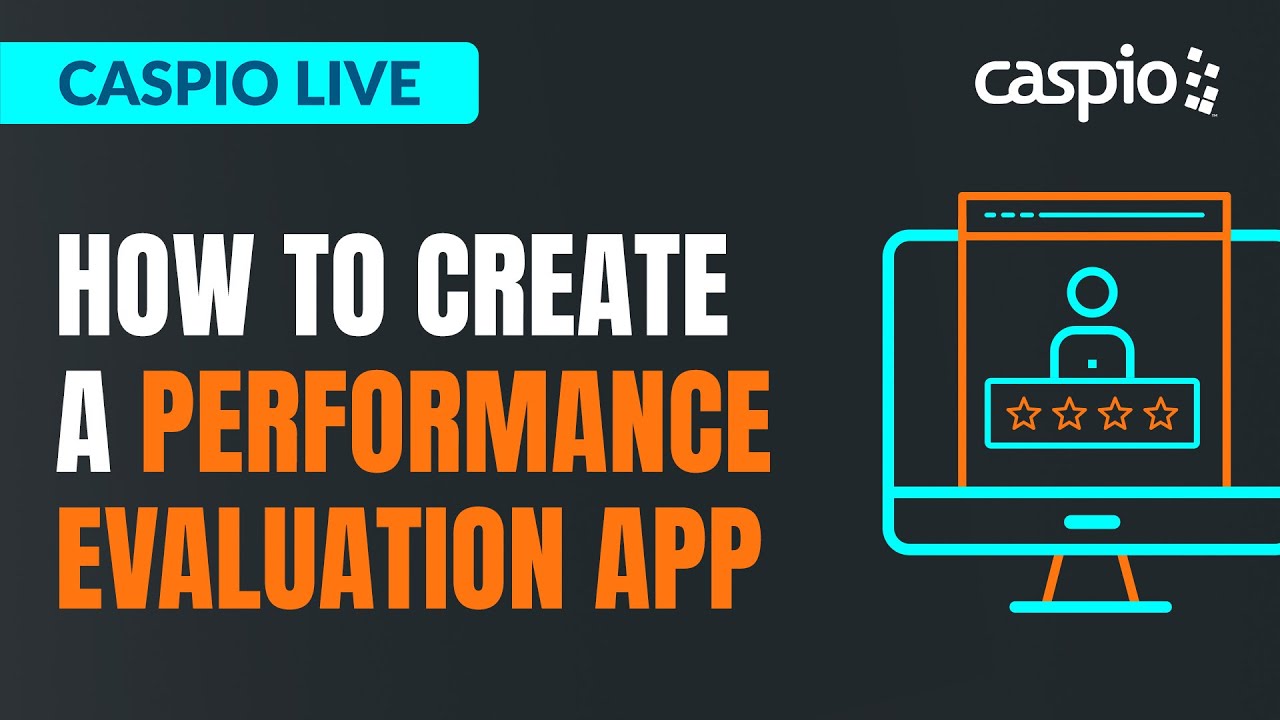 CASPIO LIVE

caspio

HOW TO CREATE A PERFORMANCE EVALUATION APP